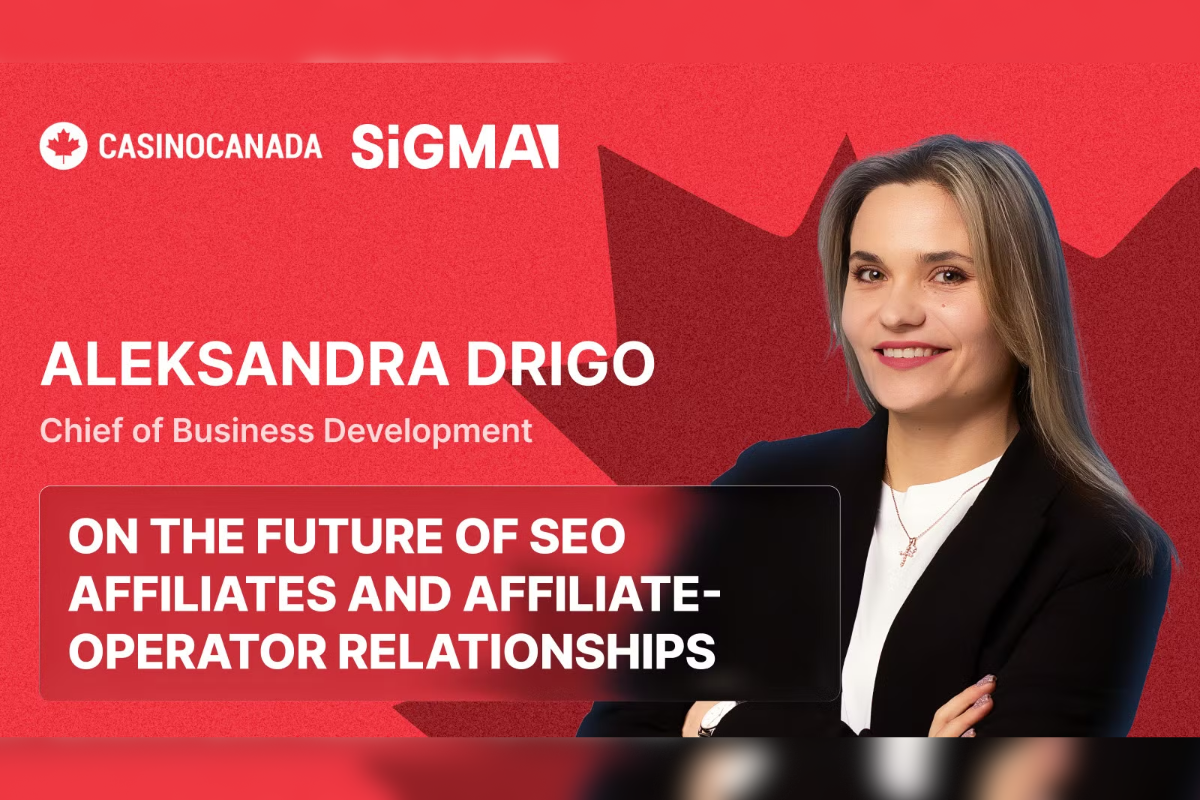 CASINOCANADA SiGMA

ALEKSANDRA DRIGO

Chief of Business Development

ON THE FUTURE OF SEO AFFILIATES AND AFFILIATE-OPERATOR RELATIONSHIPS